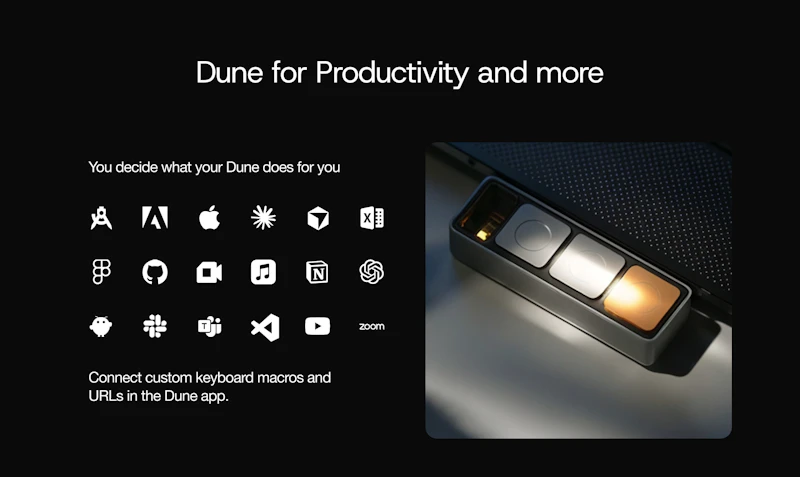 Dune for Productivity and more

You decide what your Dune does for you

zoom

Connect custom keyboard macros and URLs in the Dune app.